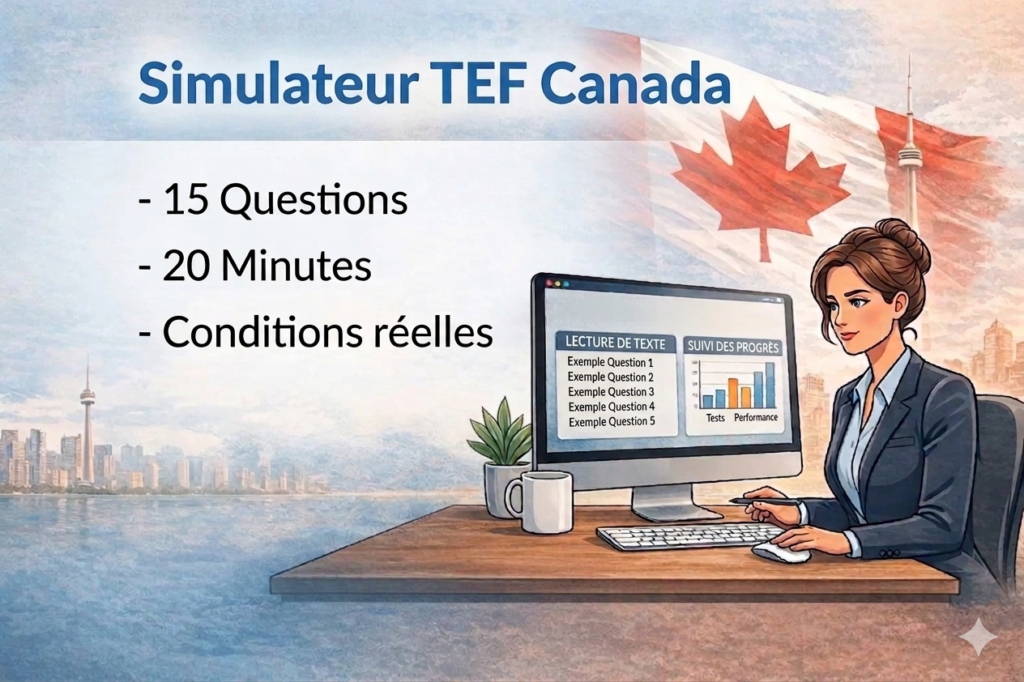 Simulateur TEF Canada

- 15 Questions
- 20 Minutes
- Conditions réelles

LECTURE DE TEXTE
Exemple Question 1
Exemple Question 2
Exemple Question 3
Exemple Question 4
Exemple Question 5

SUIVI DES PROGRÈS
Tests Performance